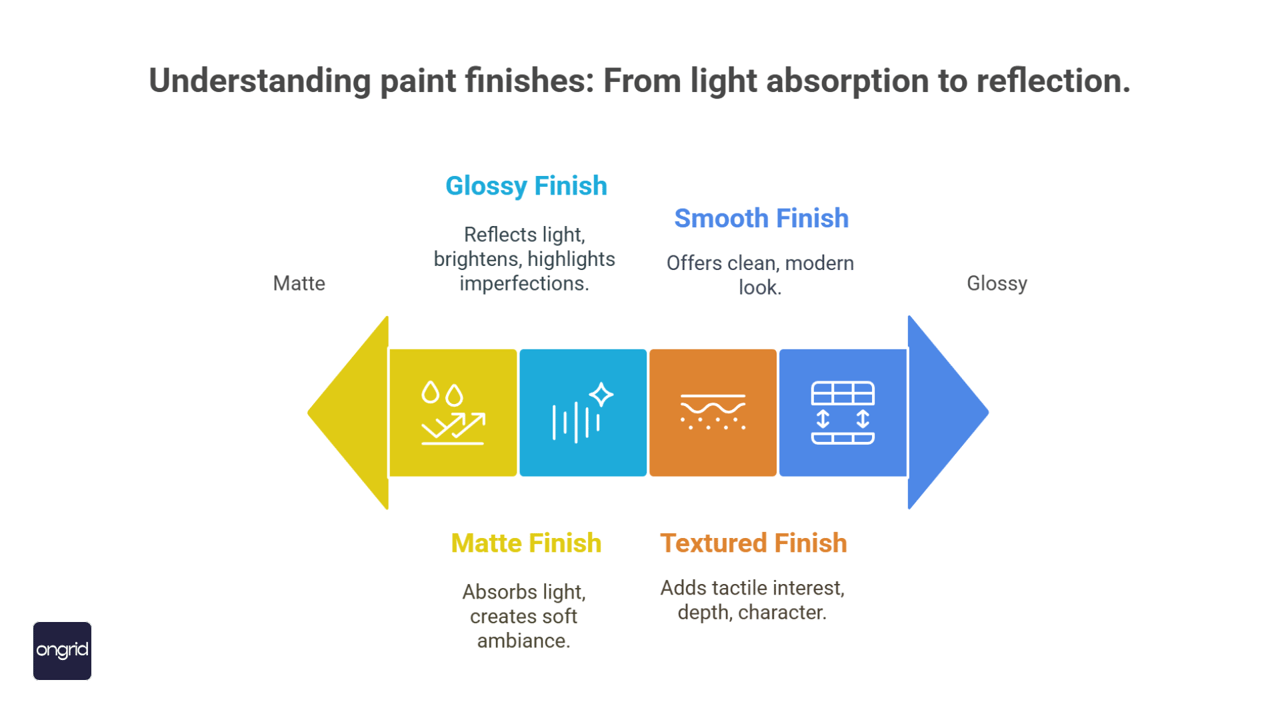 Understanding paint finishes: From light absorption to reflection.

Glossy Finish

Reflects light, brightens, highlights imperfections.

Smooth Finish

Offers clean, modern look.

Matte

Glossy

Matte Finish

Absorbs light, creates soft ambiance.

Textured Finish

Adds tactile interest, depth, character.

ongrid